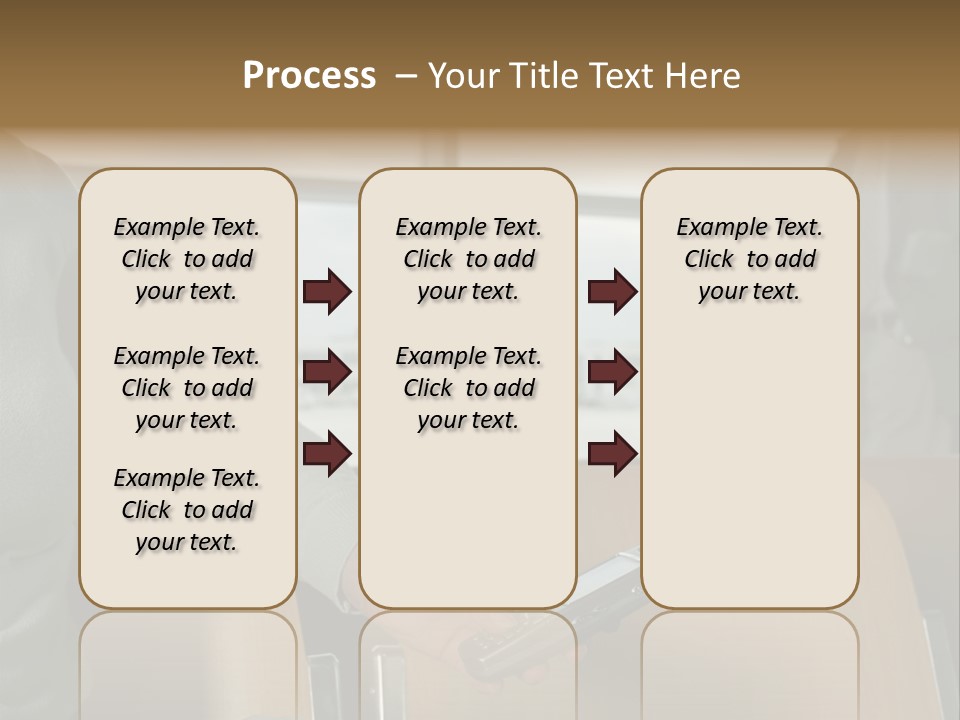 Process – Your Title Text Here

Example Text. Click to add your text.

Example Text. Click to add your text.

Example Text. Click to add your text.

Example Text. Click to add your text.

Example Text. Click to add your text.

Example Text. Click to add your text.